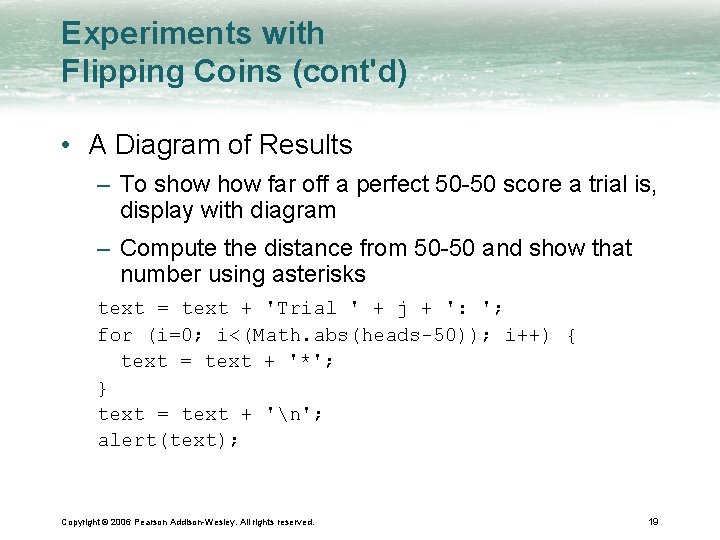 Experiments with
Flipping Coins (cont'd)

• A Diagram of Results
– To show how far off a perfect 50-50 score a trial is, display with diagram
– Compute the distance from 50-50 and show that number using asterisks

text = text + 'Trial ' + j + ': ';
for (i=0; i<(Math.abs(heads-50)); i++) {
  text = text + '*';
}
text = text + '\n';
alert(text);

Copyright © 2006 Pearson Addison-Wesley. All rights reserved.

19